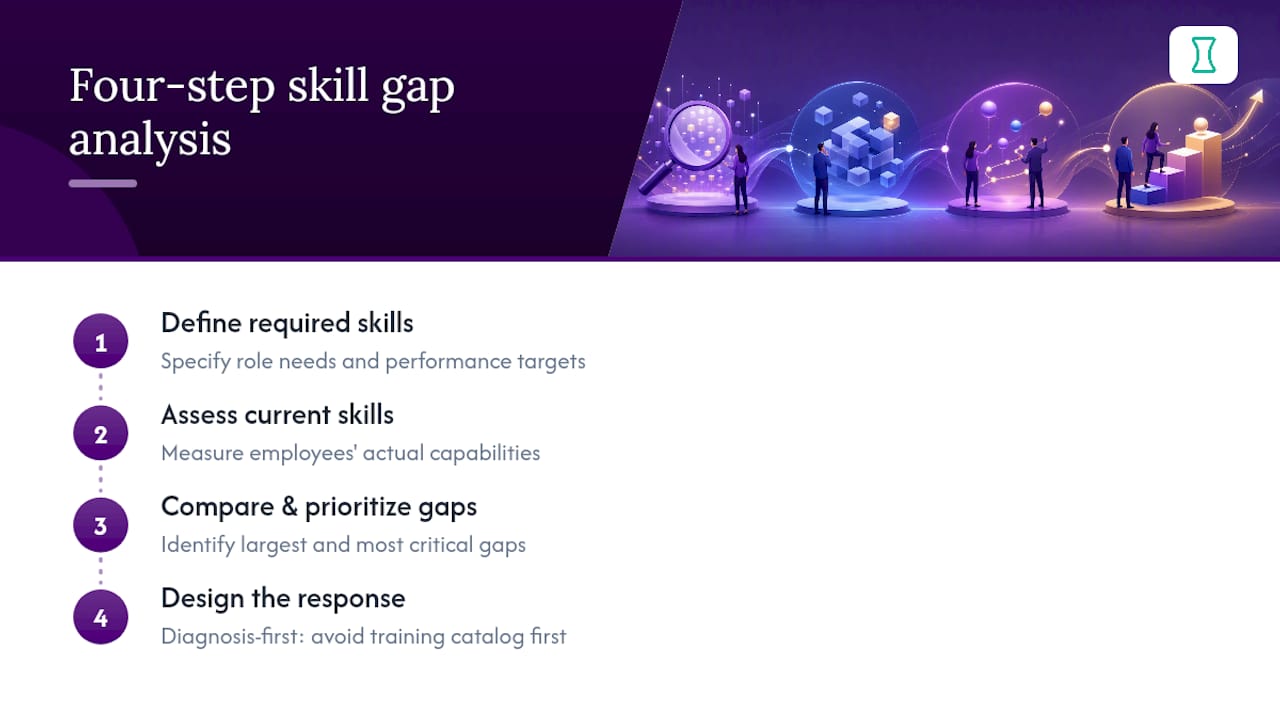 Four-step skill gap analysis

1
Define required skills
Specify role needs and performance targets

2
Assess current skills
Measure employees' actual capabilities

3
Compare & prioritize gaps
Identify largest and most critical gaps

4
Design the response
Diagnosis-first: avoid training catalog first